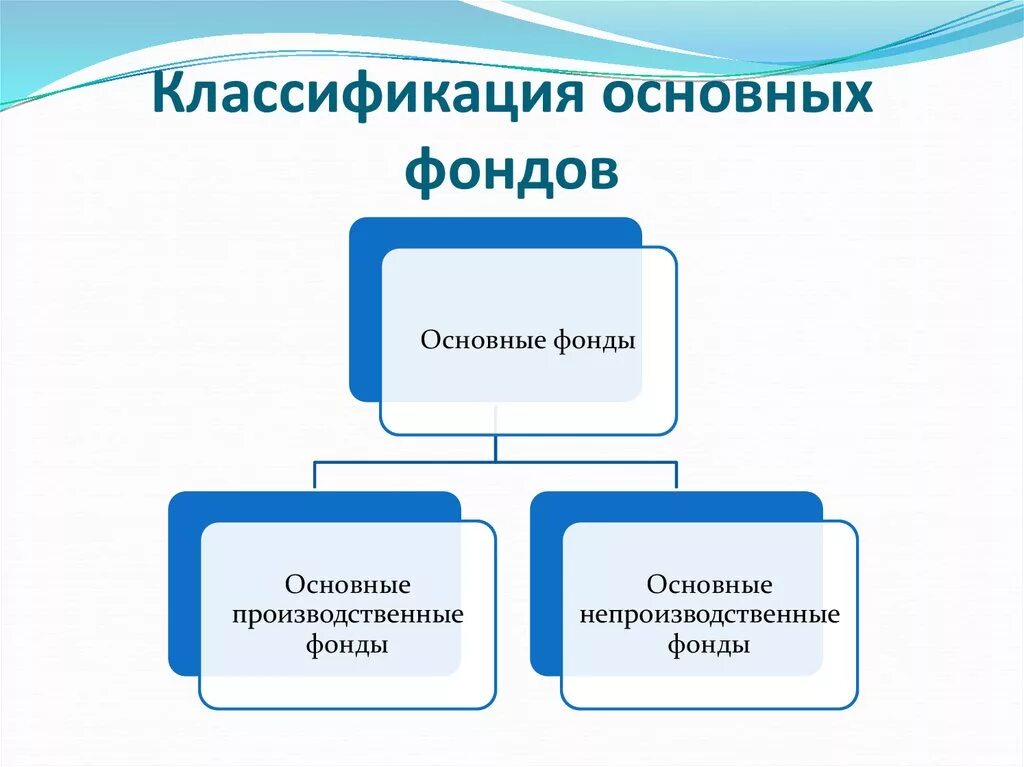 Классификация основных фондов

Основные фонды

Основные производственные фонды

Основные непроизводственные фонды